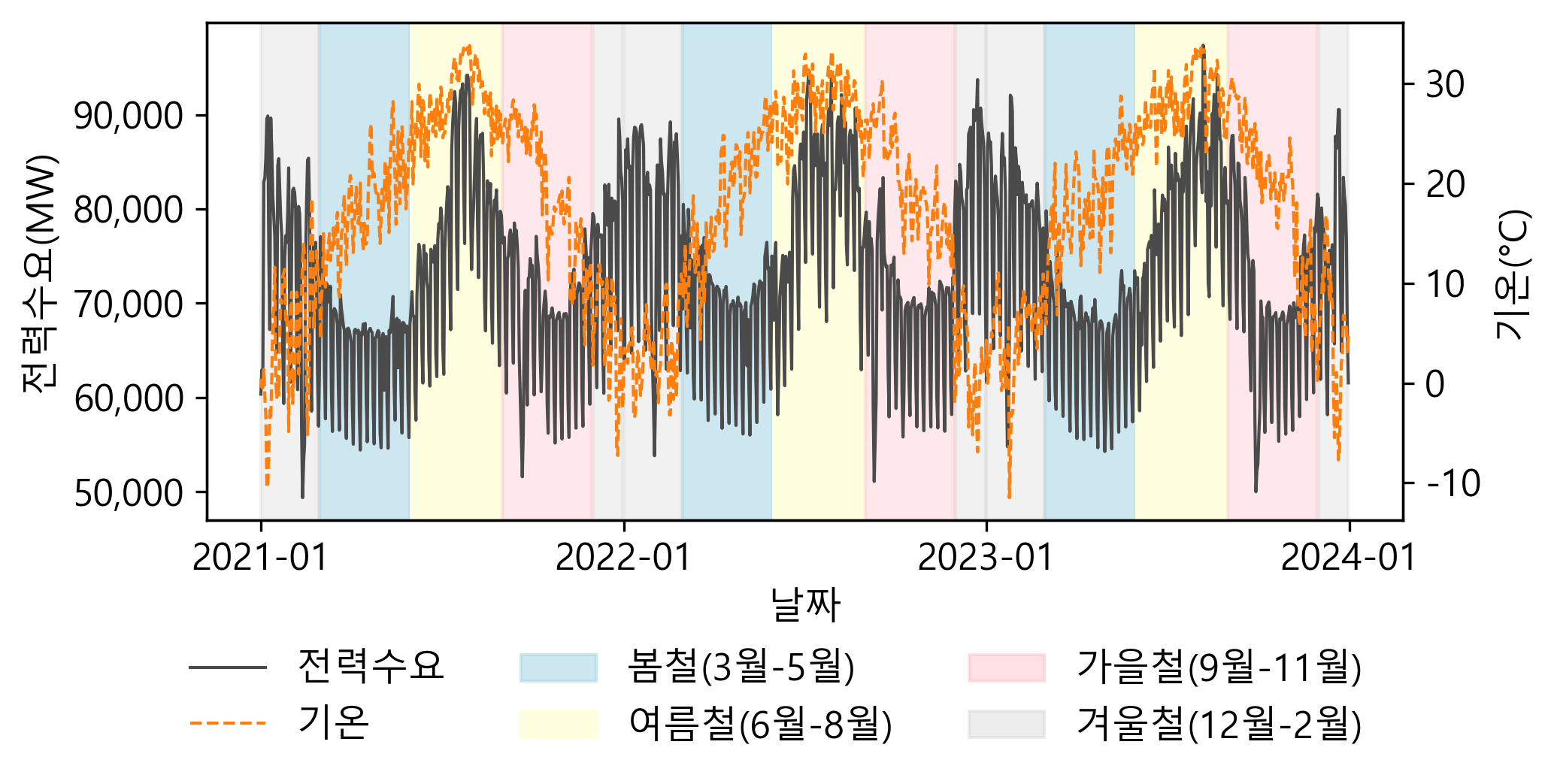 전력수요(MW)
90,000
80,000
70,000
60,000
50,000
30
20
10
0
-10
기온(°C)
2021-01
2022-01
2023-01
2024-01
날짜

전력수요
기온
봄철(3월-5월)
여름철(6월-8월)
가을철(9월-11월)
겨울철(12월-2월)